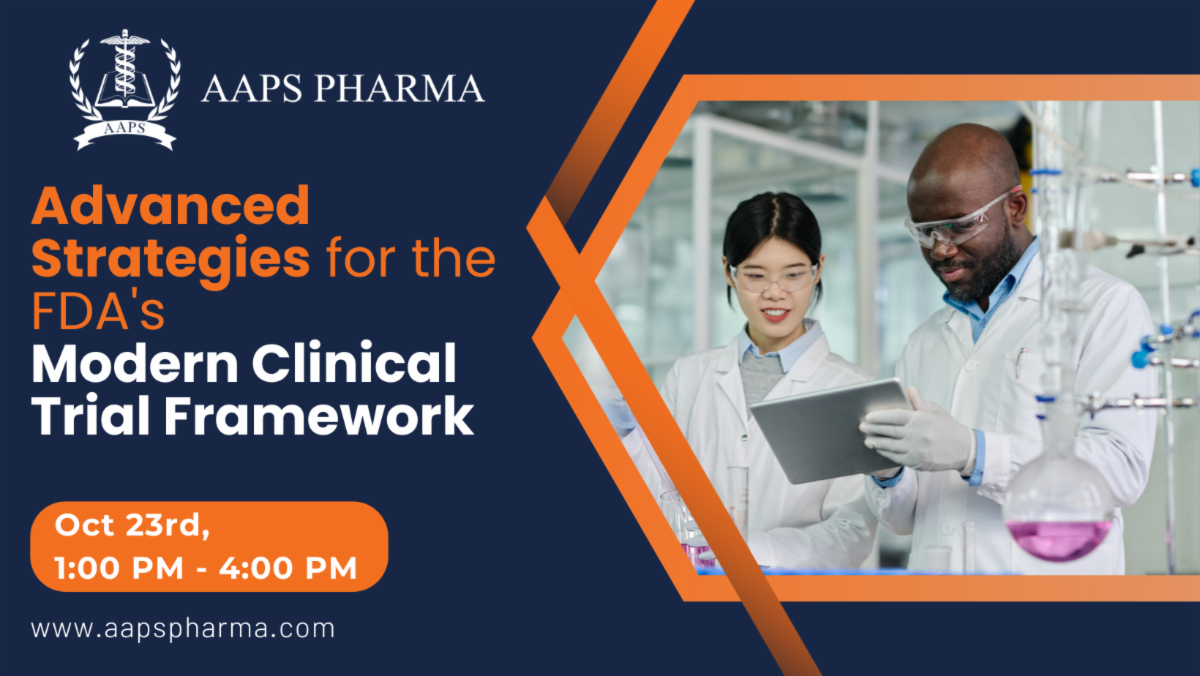 AAPS

AAPS PHARMA

Advanced Strategies for the FDA's Modern Clinical Trial Framework

Oct 23rd, 1:00 PM - 4:00 PM

www.aapspharma.com